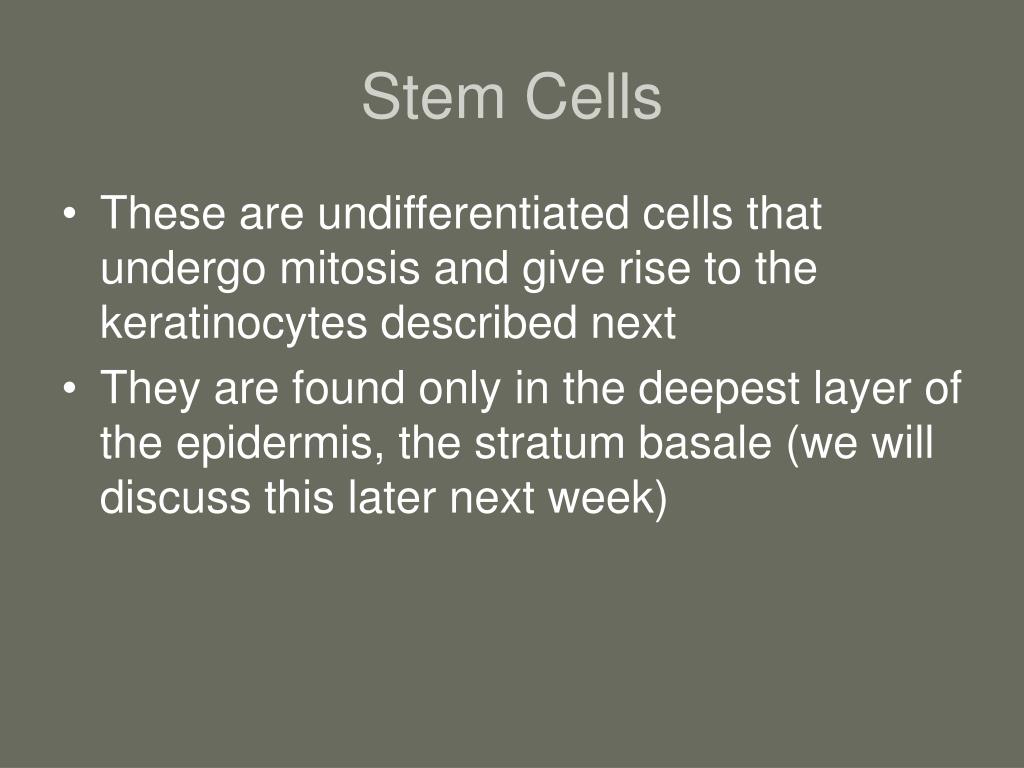 Stem Cells

• These are undifferentiated cells that undergo mitosis and give rise to the keratinocytes described next
• They are found only in the deepest layer of the epidermis, the stratum basale (we will discuss this later next week)